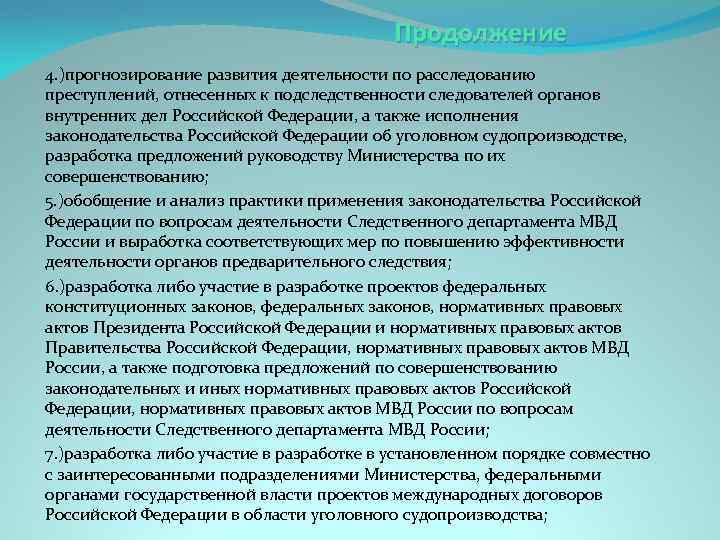 Продолжение

4.)прогнозирование развития деятельности по расследованию преступлений, отнесенных к подследственности следователей органов внутренних дел Российской Федерации, а также исполнения законодательства Российской Федерации об уголовном судопроизводстве, разработка предложений руководству Министерства по их совершенствованию;

5.)обобщение и анализ практики применения законодательства Российской Федерации по вопросам деятельности Следственного департамента МВД России и выработка соответствующих мер по повышению эффективности деятельности органов предварительного следствия;

6.)разработка либо участие в разработке проектов федеральных конституционных законов, федеральных законов, нормативных правовых актов Президента Российской Федерации и нормативных правовых актов Правительства Российской Федерации, нормативных правовых актов МВД России, а также подготовка предложений по совершенствованию законодательных и иных нормативных правовых актов Российской Федерации, нормативных правовых актов МВД России по вопросам деятельности Следственного департамента МВД России;

7.)разработка либо участие в разработке в установленном порядке совместно с заинтересованными подразделениями Министерства, федеральными органами государственной власти проектов международных договоров Российской Федерации в области уголовного судопроизводства;